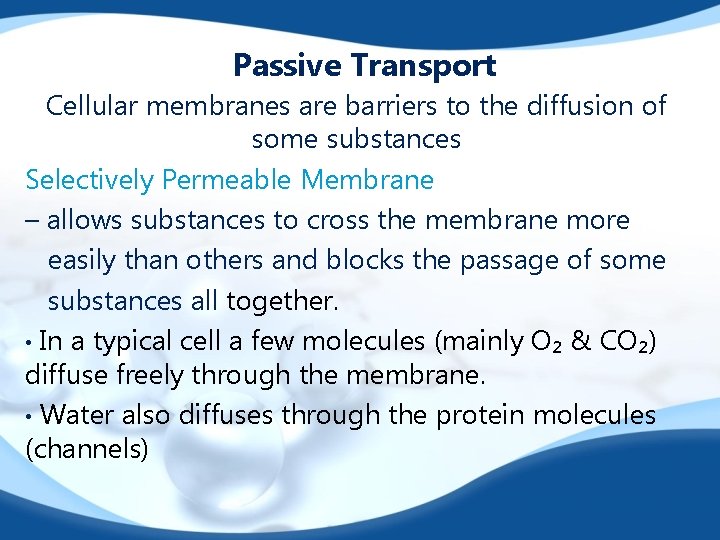 Passive Transport

Cellular membranes are barriers to the diffusion of some substances

Selectively Permeable Membrane

– allows substances to cross the membrane more easily than others and blocks the passage of some substances all together.

• In a typical cell a few molecules (mainly $O_2$ & $CO_2$) diffuse freely through the membrane.

• Water also diffuses through the protein molecules (channels)